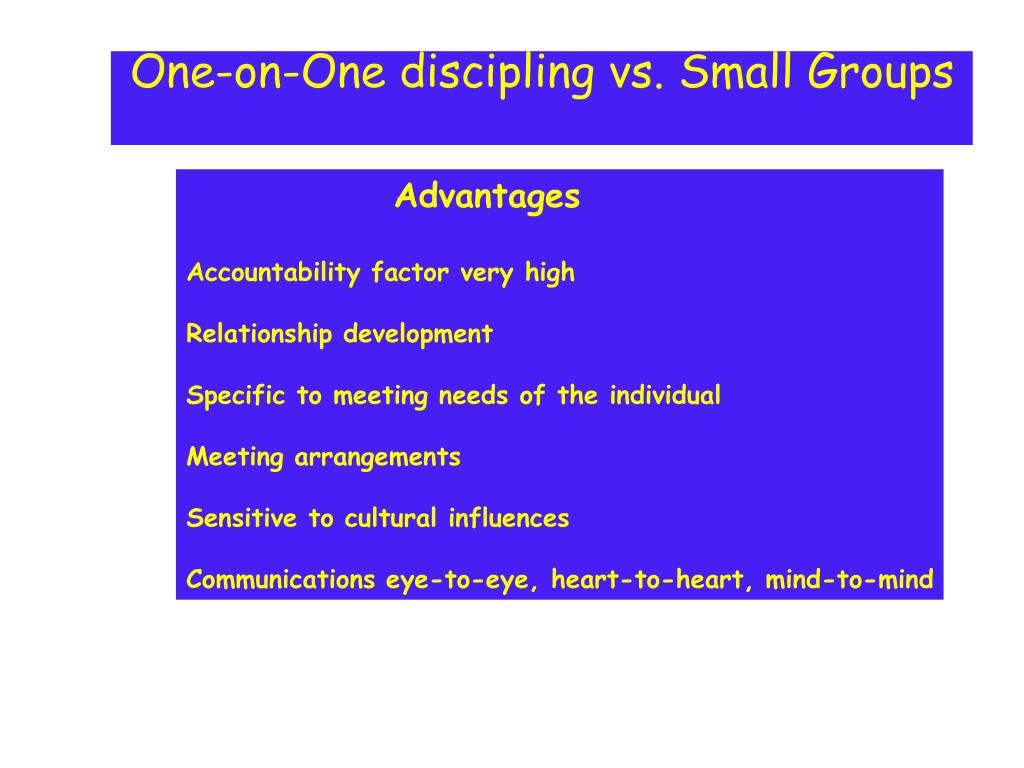 One-on-One discipling vs. Small Groups

Advantages

Accountability factor very high

Relationship development

Specific to meeting needs of the individual

Meeting arrangements

Sensitive to cultural influences

Communications eye-to-eye, heart-to-heart, mind-to-mind